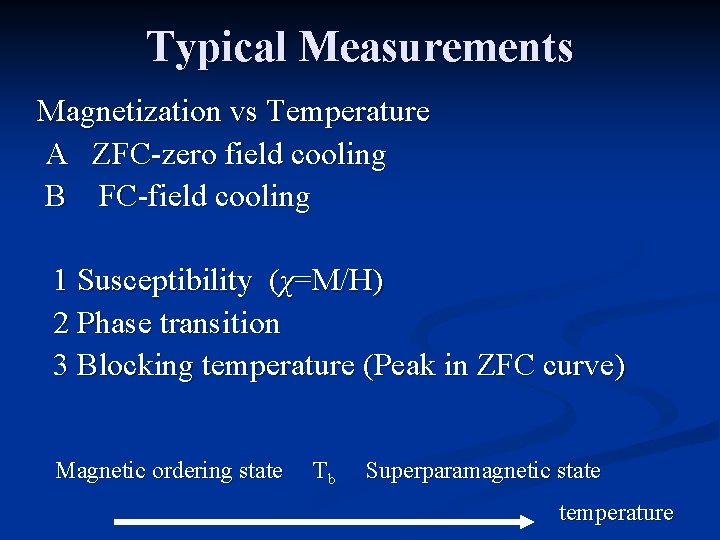 Typical Measurements

Magnetization vs Temperature
A ZFC-zero field cooling
B FC-field cooling

1 Susceptibility ($\chi$=M/H)
2 Phase transition
3 Blocking temperature (Peak in ZFC curve)

Magnetic ordering state $T_b$ Superparamagnetic state

temperature